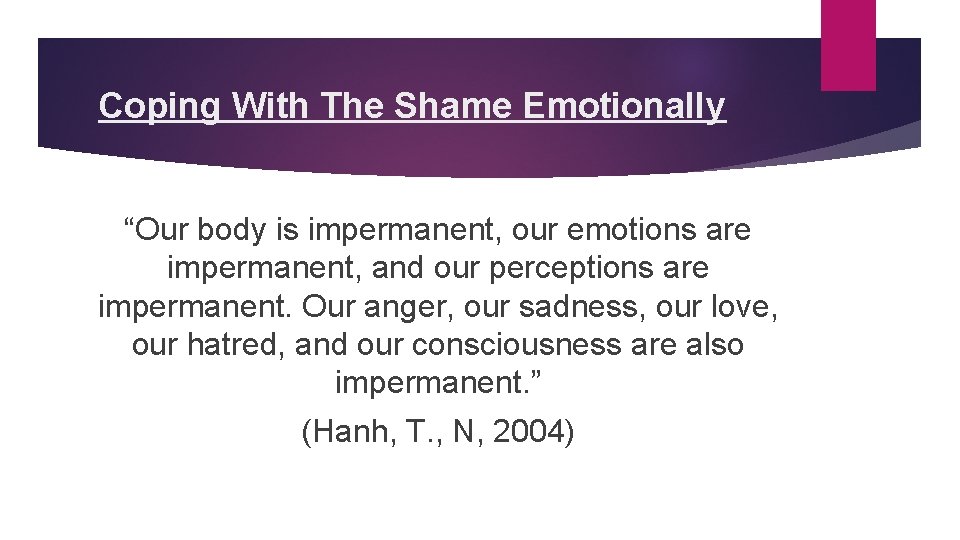 Coping With The Shame Emotionally

“Our body is impermanent, our emotions are impermanent, and our perceptions are impermanent. Our anger, our sadness, our love, our hatred, and our consciousness are also impermanent.”

(Hanh, T., N, 2004)